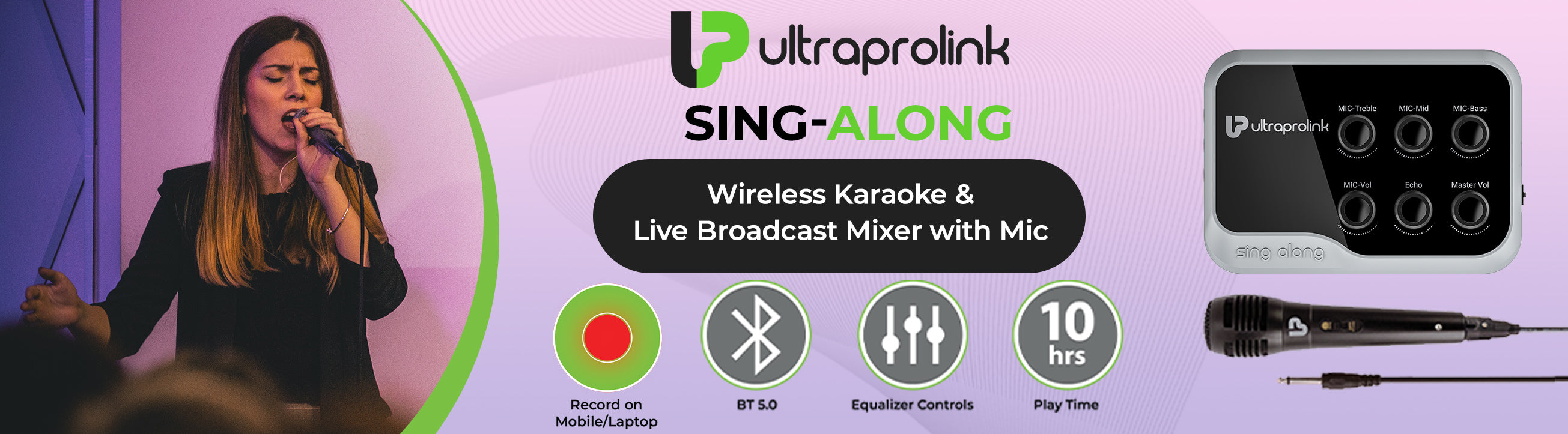 ultraprolink

SING-ALONG

Wireless Karaoke &
Live Broadcast Mixer with Mic

Record on Mobile/Laptop

BT 5.0

Equalizer Controls

10 hrs

Play Time

ultraprolink

MIC-Treble MIC-Mid MIC-Bass

MIC-Vol Echo Master Vol

sing along